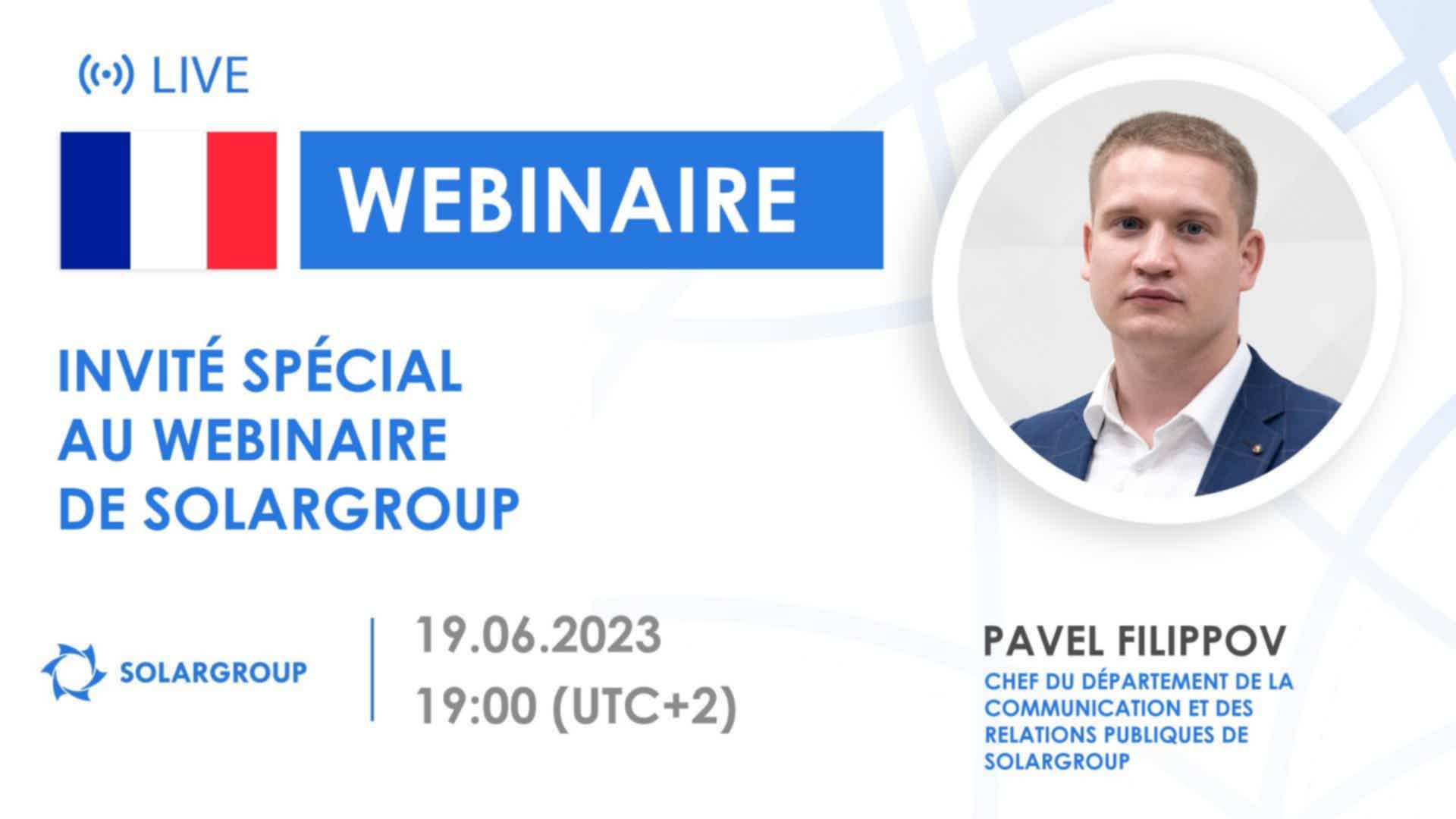 LIVE

WEBINAIRE

INVITÉ SPÉCIAL AU WEBINAIRE DE SOLARGROUP

SOLARGROUP

19.06.2023
19:00 (UTC+2)

PAVEL FILIPPOV
CHEF DU DÉPARTEMENT DE LA COMMUNICATION ET DES RELATIONS PUBLIQUES DE SOLARGROUP